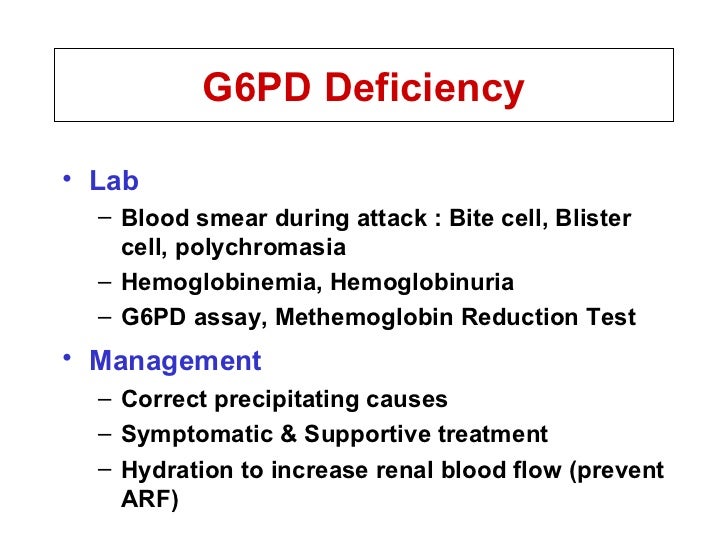 G6PD Deficiency

• Lab
– Blood smear during attack : Bite cell, Blister cell, polychromasia
– Hemoglobinemia, Hemoglobinuria
– G6PD assay, Methemoglobin Reduction Test

• Management
– Correct precipitating causes
– Symptomatic & Supportive treatment
– Hydration to increase renal blood flow (prevent ARF)